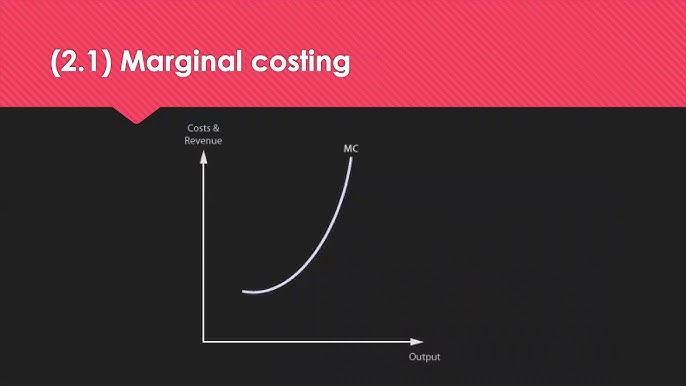 (2.1) Marginal costing

Costs & Revenue

MC

Output